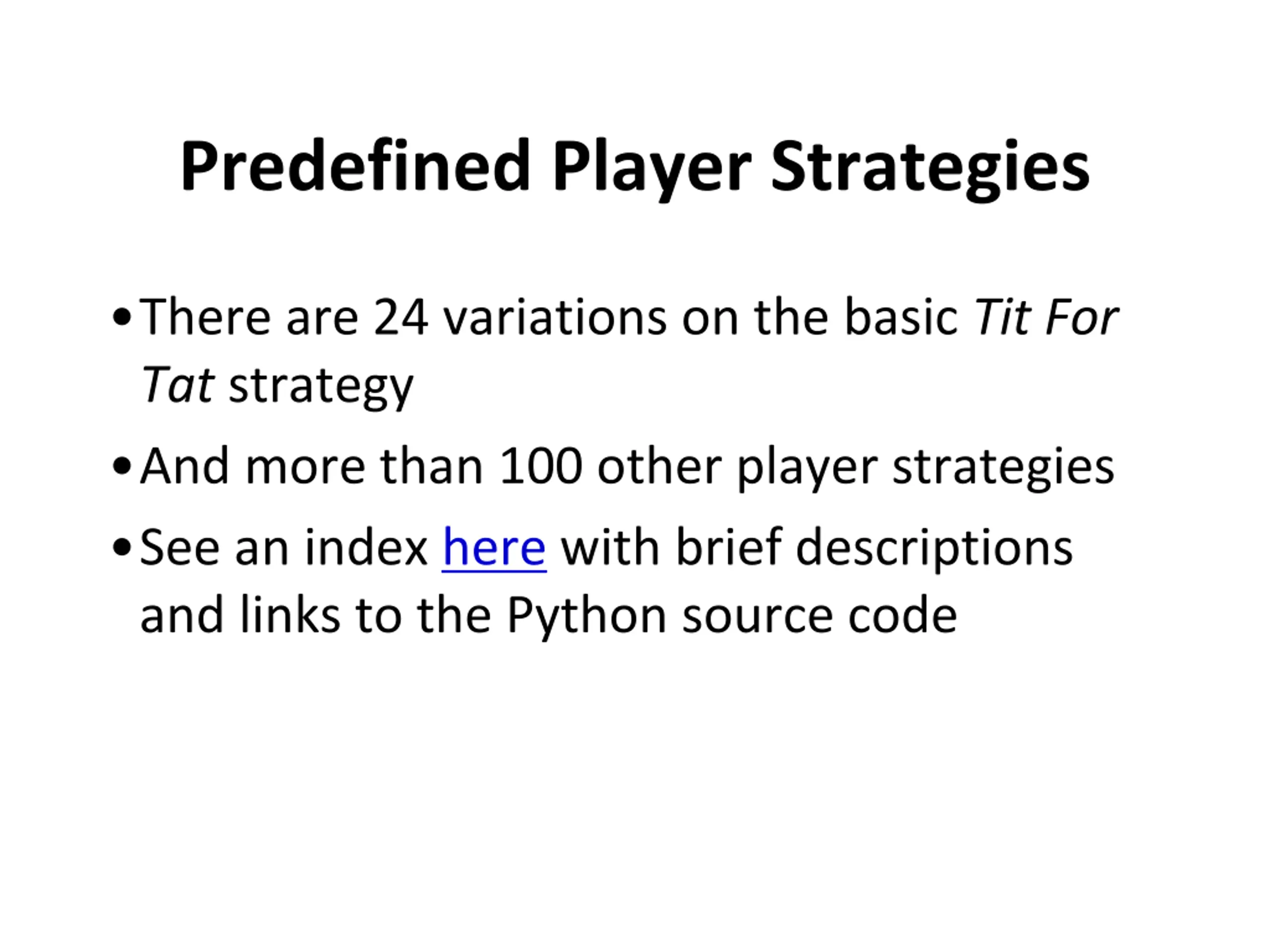 Predefined Player Strategies

• There are 24 variations on the basic Tit For Tat strategy

• And more than 100 other player strategies

• See an index here with brief descriptions and links to the Python source code